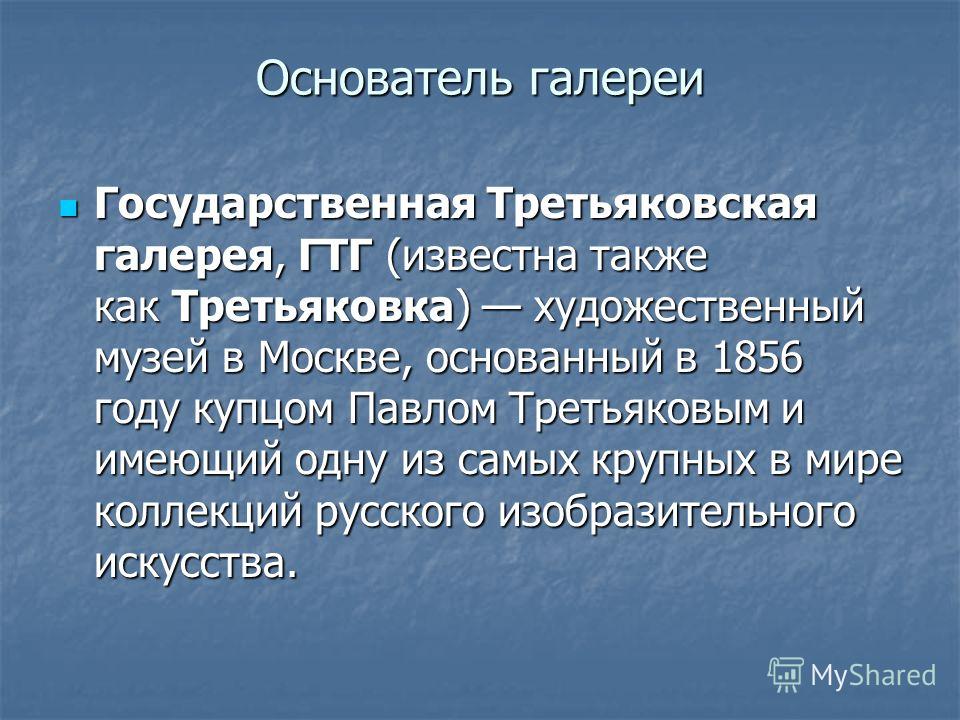 Основатель галереи

Государственная Третьяковская галерея, ГТГ (известна также как Третьяковка) — художественный музей в Москве, основанный в 1856 году купцом Павлом Третьяковым и имеющий одну из самых крупных в мире коллекций русского изобразительного искусства.

MyShared